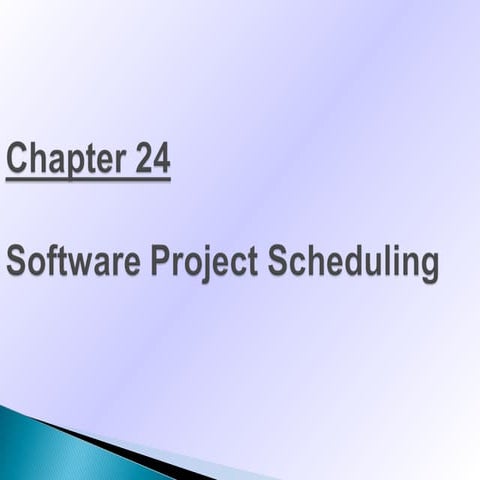 Chapter 24

Software Project Scheduling